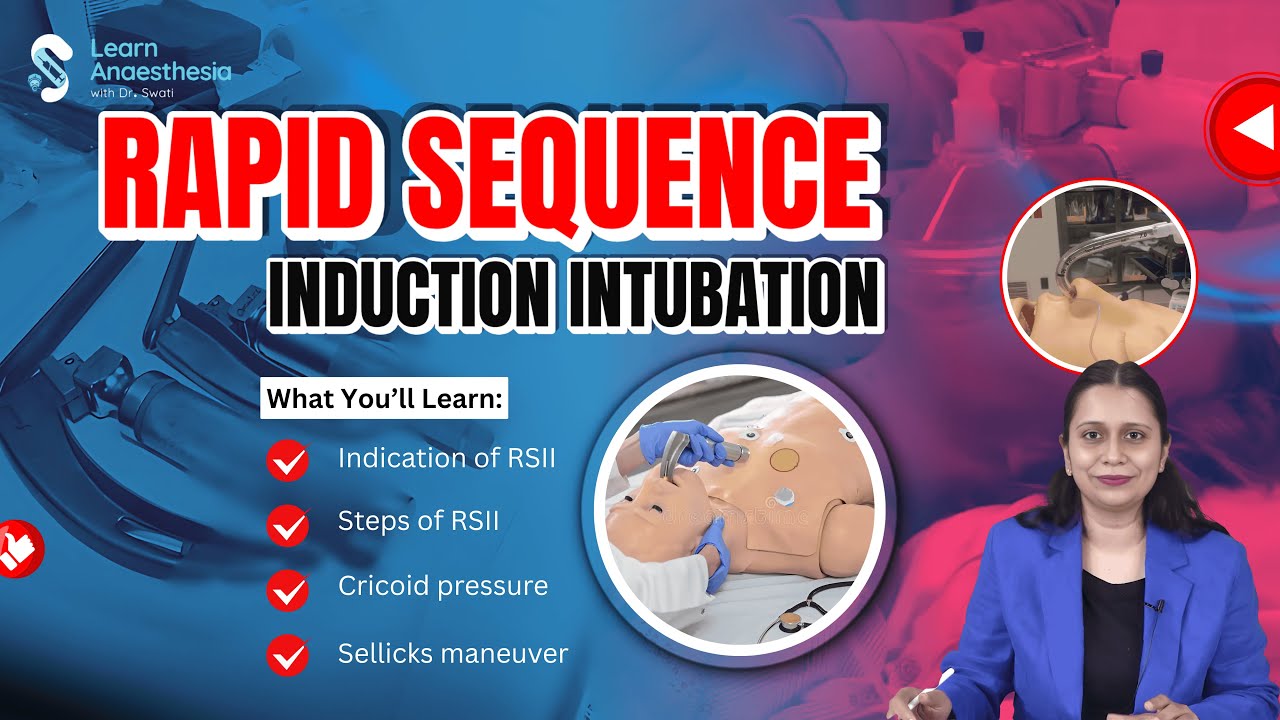 Learn Anaesthesia
with Dr. Swati

RAPID SEQUENCE
INDUCTION INTUBATION

What You'll Learn:

Indication of RSII

Steps of RSII

Cricoid pressure

Sellicks maneuver